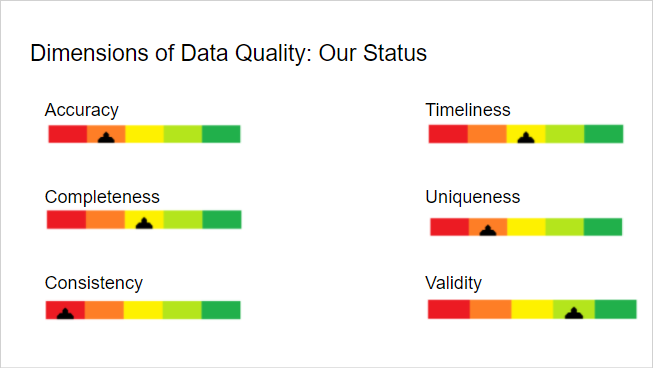 Dimensions of Data Quality: Our Status

Accuracy

Completeness

Consistency

Timeliness

Uniqueness

Validity